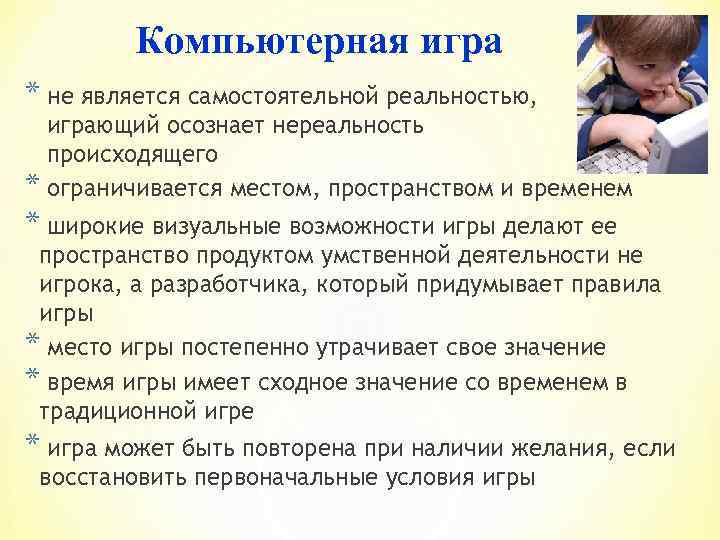 Компьютерная игра

* не является самостоятельной реальностью, играющий осознает нереальность происходящего

* ограничивается местом, пространством и временем

* широкие визуальные возможности игры делают ее пространство продуктом умственной деятельности не игрока, а разработчика, который придумывает правила игры

* место игры постепенно утрачивает свое значение

* время игры имеет сходное значение со временем в традиционной игре

* игра может быть повторена при наличии желания, если восстановить первоначальные условия игры